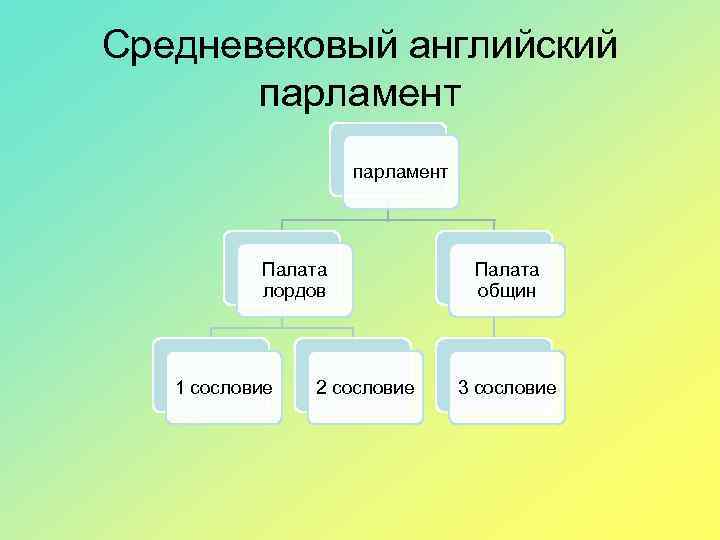 Средневековый английский парламент

парламент

Палата лордов

Палата общин

1 сословие

2 сословие

3 сословие